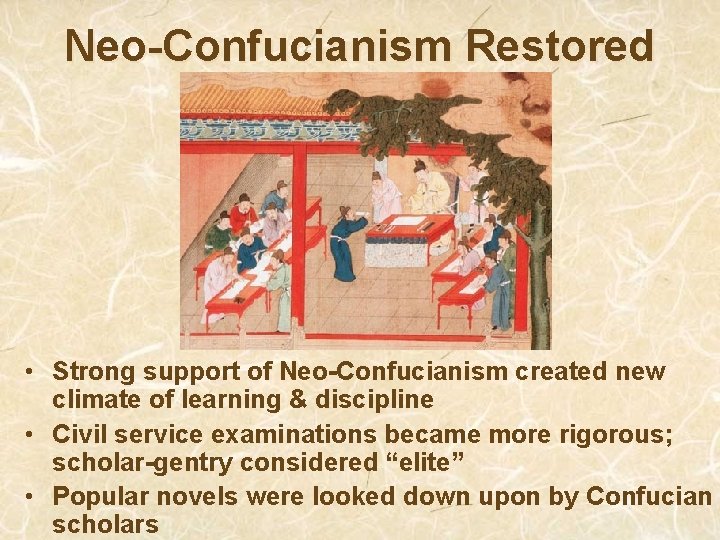 Neo-Confucianism Restored

• Strong support of Neo-Confucianism created new climate of learning & discipline
• Civil service examinations became more rigorous; scholar-gentry considered “elite”
• Popular novels were looked down upon by Confucian scholars